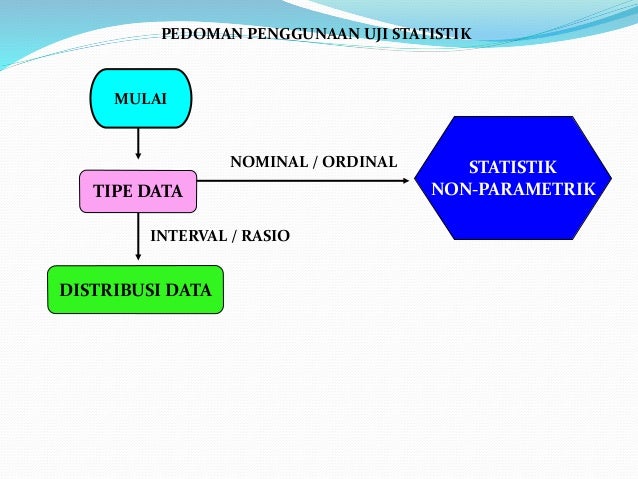 PEDOMAN PENGGUNAAN UJI STATISTIK

MULAI

TIPE DATA

NOMINAL / ORDINAL

STATISTIK NON-PARAMETRIK

INTERVAL / RASIO

DISTRIBUSI DATA